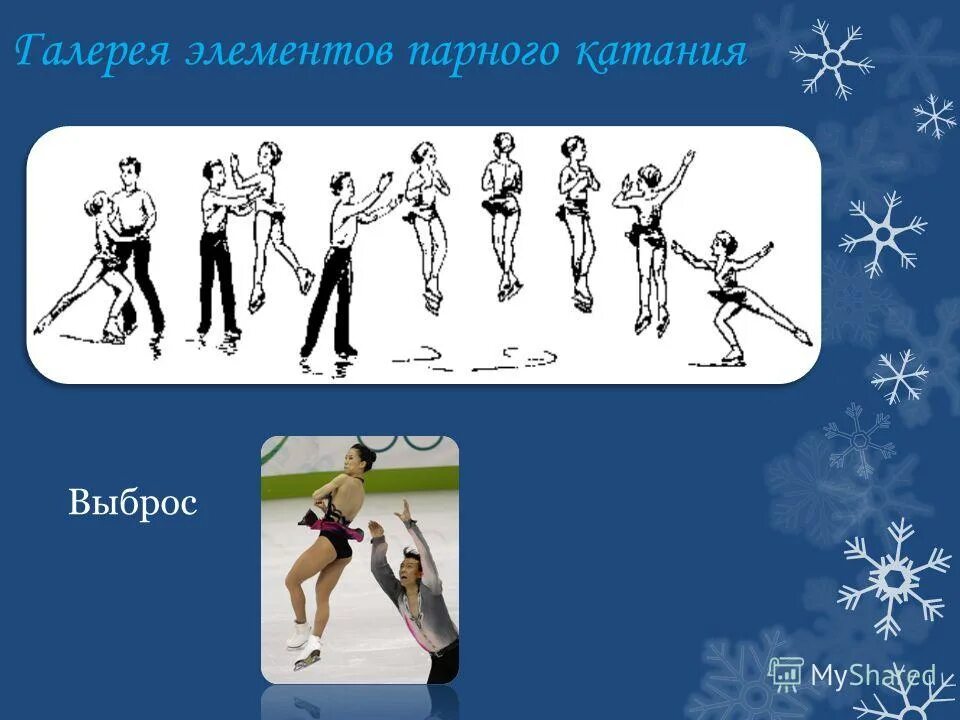 Галерея элементов парного катания

Выброс

MyShared